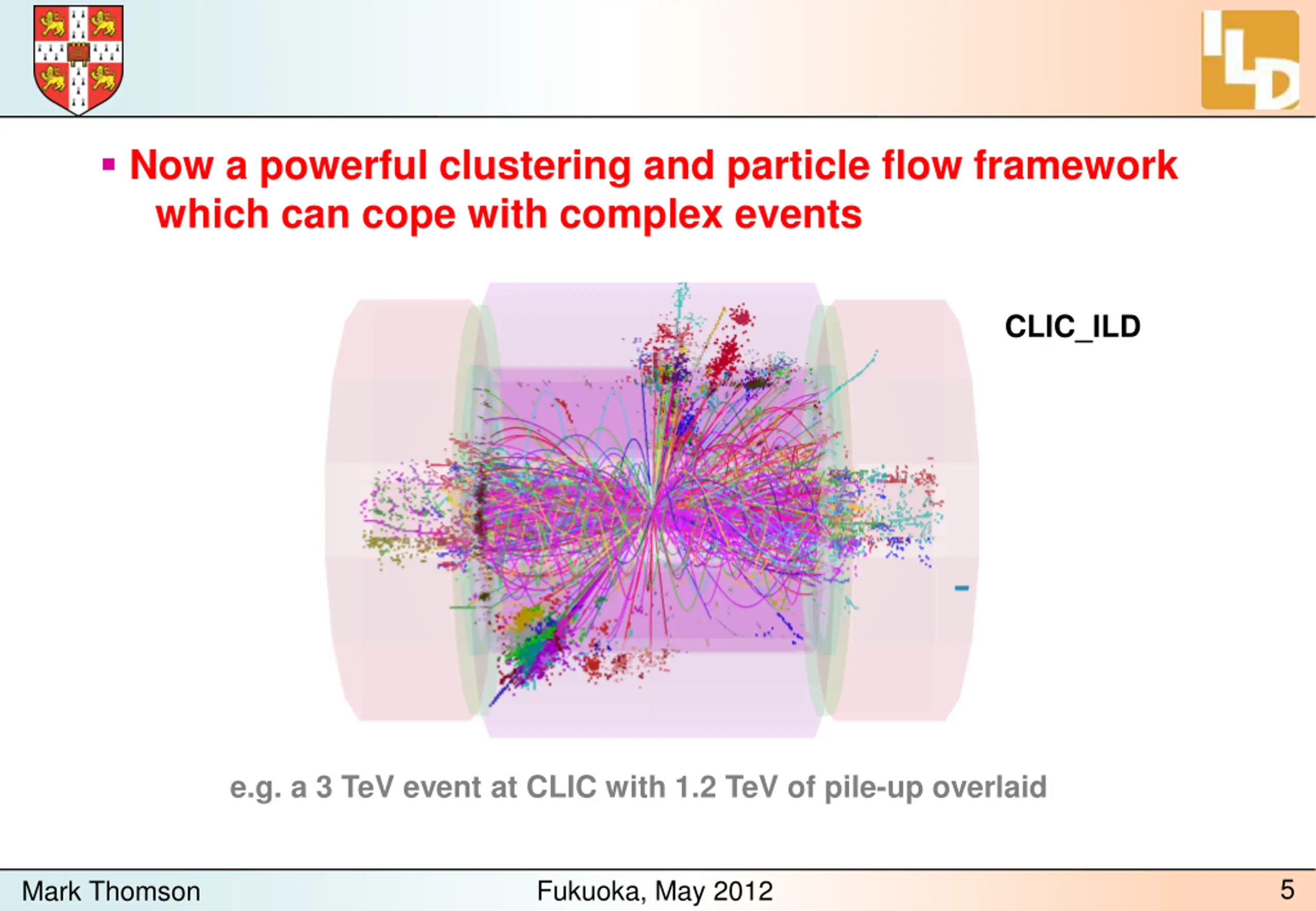 ILD

▪ Now a powerful clustering and particle flow framework which can cope with complex events

CLIC_ILD

e.g. a 3 TeV event at CLIC with 1.2 TeV of pile-up overlaid

Mark Thomson Fukuoka, May 2012 5